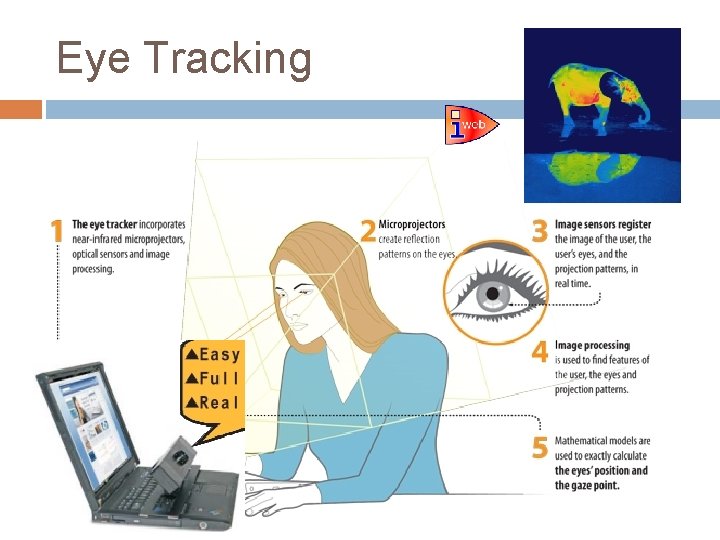 Eye Tracking

i web

1 The eye tracker incorporates near-infrared microprojectors, optical sensors and image processing.

2 Microprojectors create reflection patterns on the eyes.

3 Image sensors register the image of the user, the user's eyes, and the projection patterns, in real time.

4 Image processing is used to find features of the user, the eyes and projection patterns.

5 Mathematical models are used to exactly calculate the eyes' position and the gaze point.

▲Easy
▲Full
▲Real